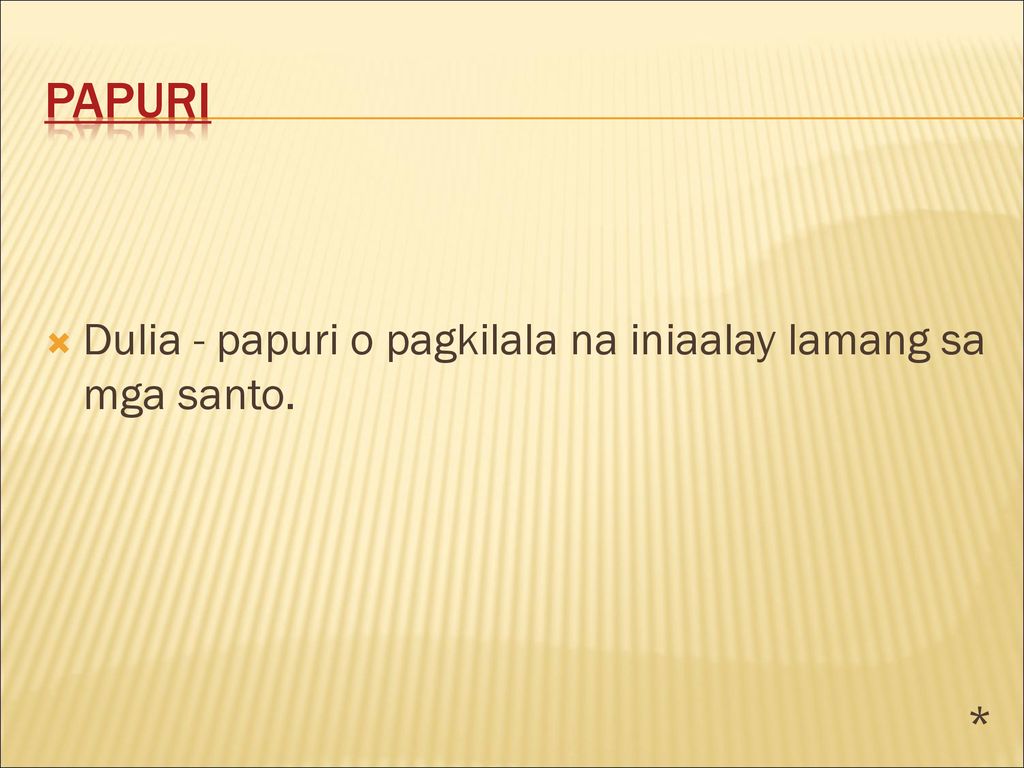 PAPURI

Dulia - papuri o pagkilala na iniaalay lamang sa mga santo.

*